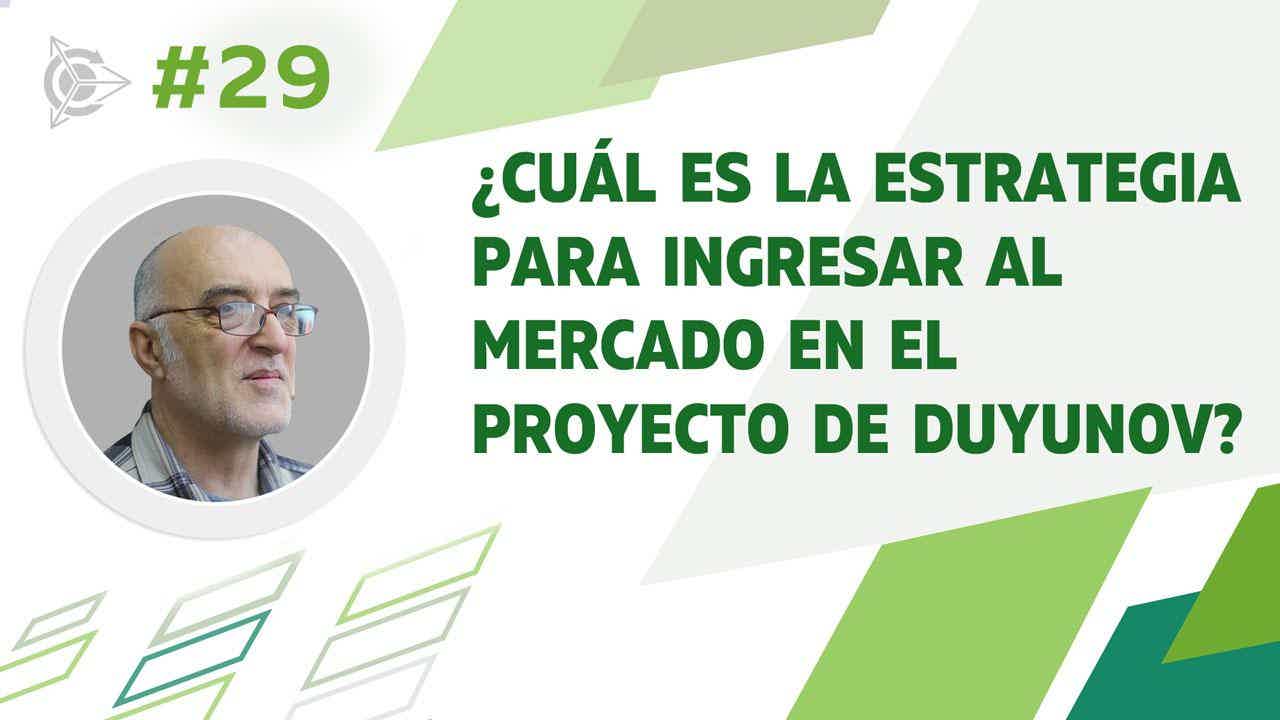 #29

¿CUÁL ES LA ESTRATEGIA PARA INGRESAR AL MERCADO EN EL PROYECTO DE DUYUNOV?